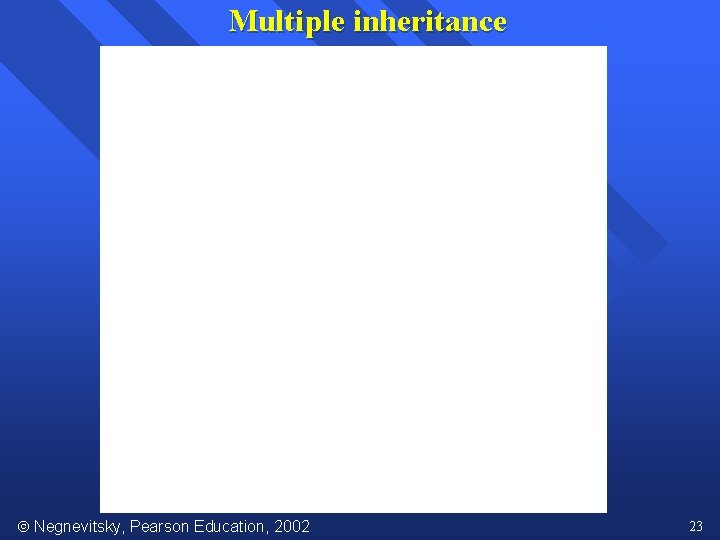 Multiple inheritance

© Negnevitsky, Pearson Education, 2002

23